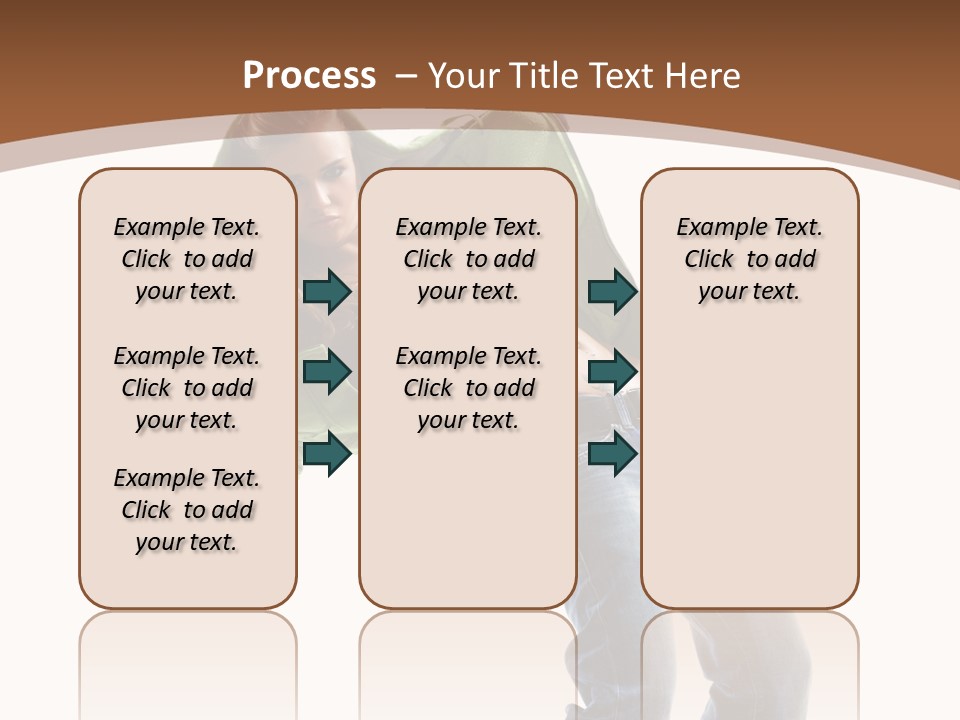 Process – Your Title Text Here

Example Text. Click to add your text.

Example Text. Click to add your text.

Example Text. Click to add your text.

Example Text. Click to add your text.

Example Text. Click to add your text.

Example Text. Click to add your text.